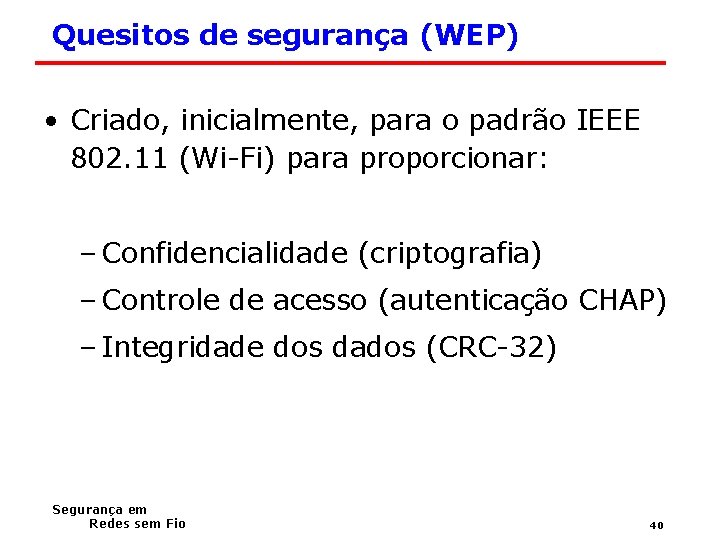 Quesitos de segurança (WEP)

• Criado, inicialmente, para o padrão IEEE 802.11 (Wi-Fi) para proporcionar:

– Confidencialidade (criptografia)
– Controle de acesso (autenticação CHAP)
– Integridade dos dados (CRC-32)

Segurança em
Redes sem Fio

40